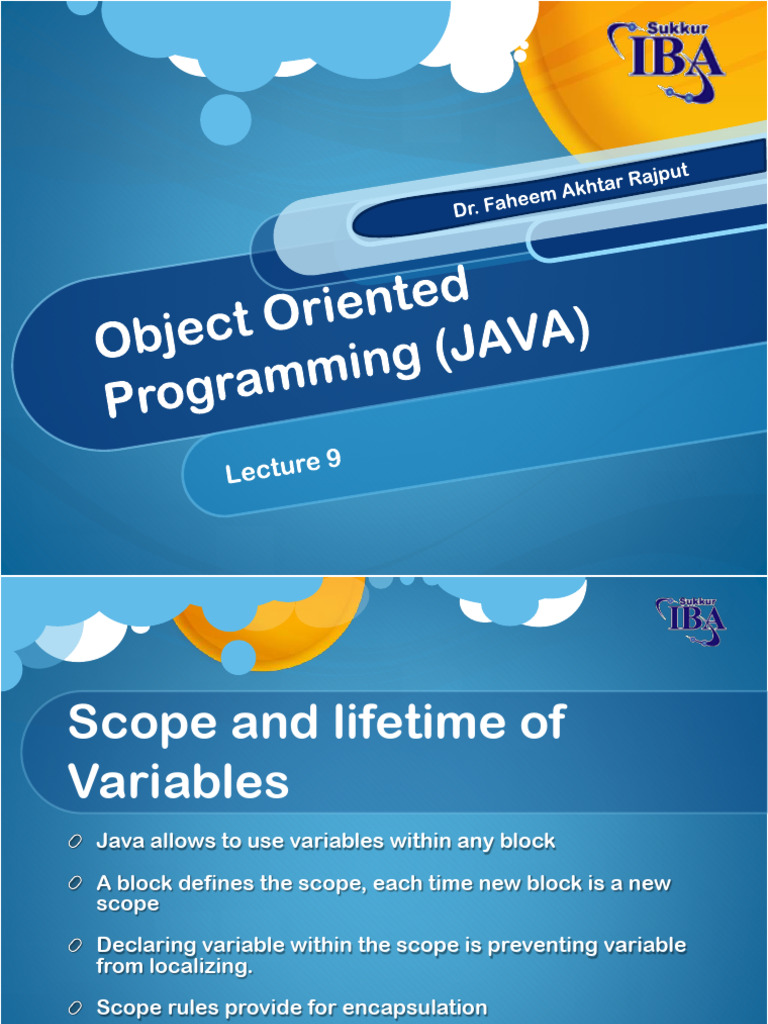 Sukkur
IBA

Dr. Faheem Akhtar Rajput

Object Oriented Programming (JAVA)

Lecture 9

Sukkur
IBA

Scope and lifetime of Variables

Java allows to use variables within any block

A block defines the scope, each time new block is a new scope

Declaring variable within the scope is preventing variable from localizing.

Scope rules provide for encapsulation